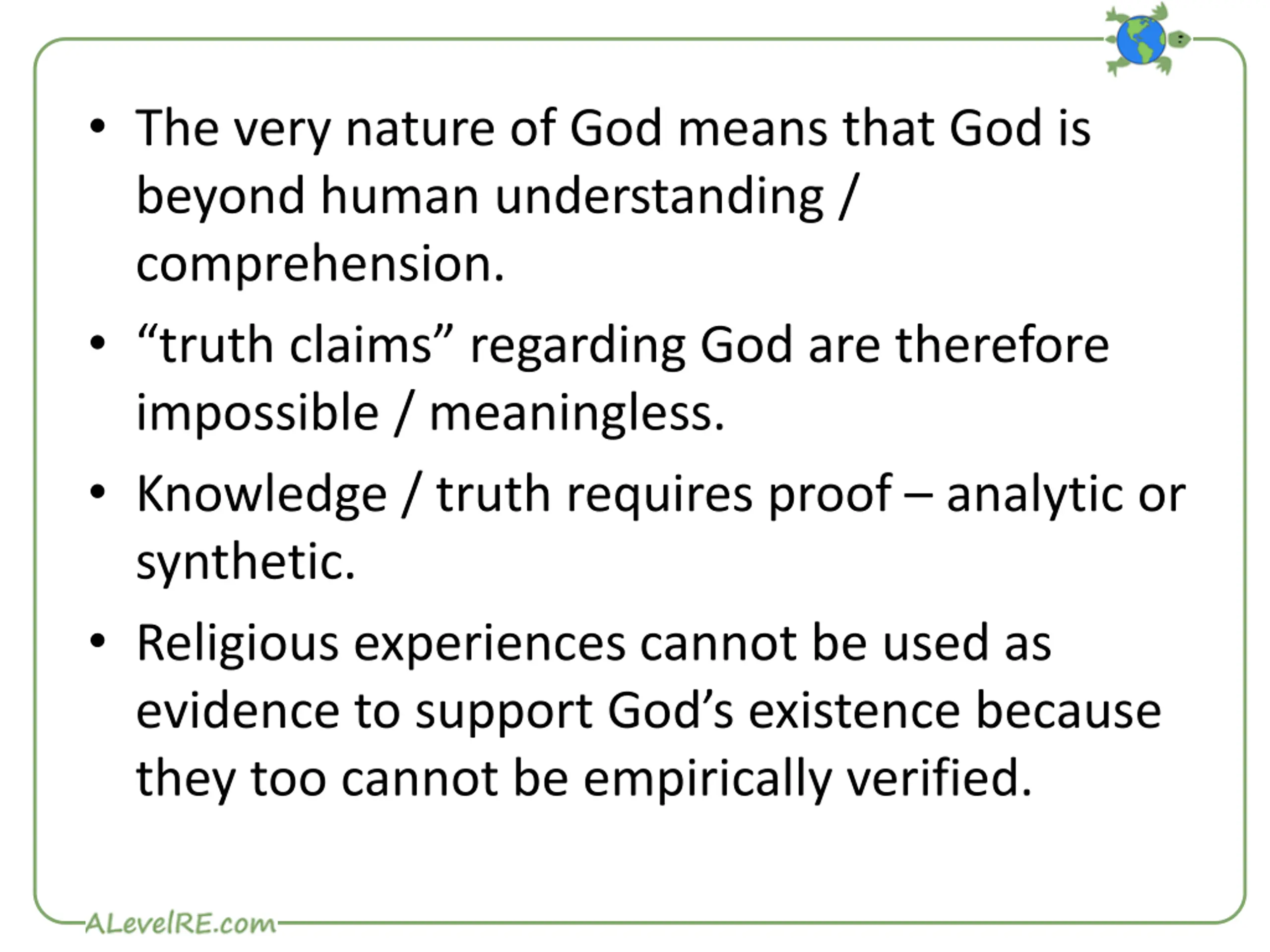 • The very nature of God means that God is beyond human understanding / comprehension.

• “truth claims” regarding God are therefore impossible / meaningless.

• Knowledge / truth requires proof – analytic or synthetic.

• Religious experiences cannot be used as evidence to support God’s existence because they too cannot be empirically verified.

ALevelRE.com